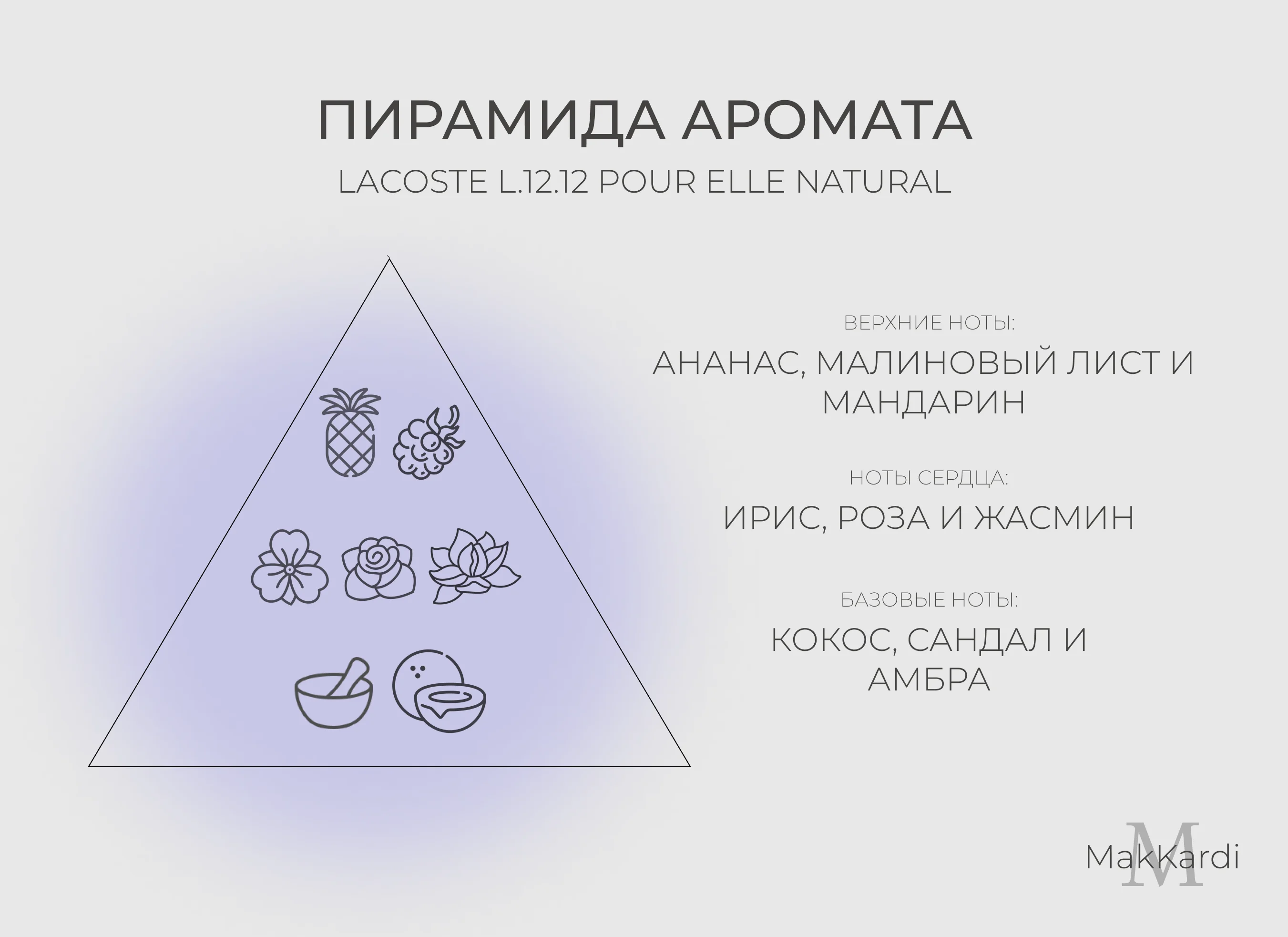 ПИРАМИДА АРОМАТА
LACOSTE L.12.12 POUR ELLE NATURAL

ВЕРХНИЕ НОТЫ:
АНАНАС, МАЛИНОВЫЙ ЛИСТ И МАНДАРИН

НОТЫ СЕРДЦА:
ИРИС, РОЗА И ЖАСМИН

БАЗОВЫЕ НОТЫ:
КОКОС, САНДАЛ И АМБРА

M
MakKardi